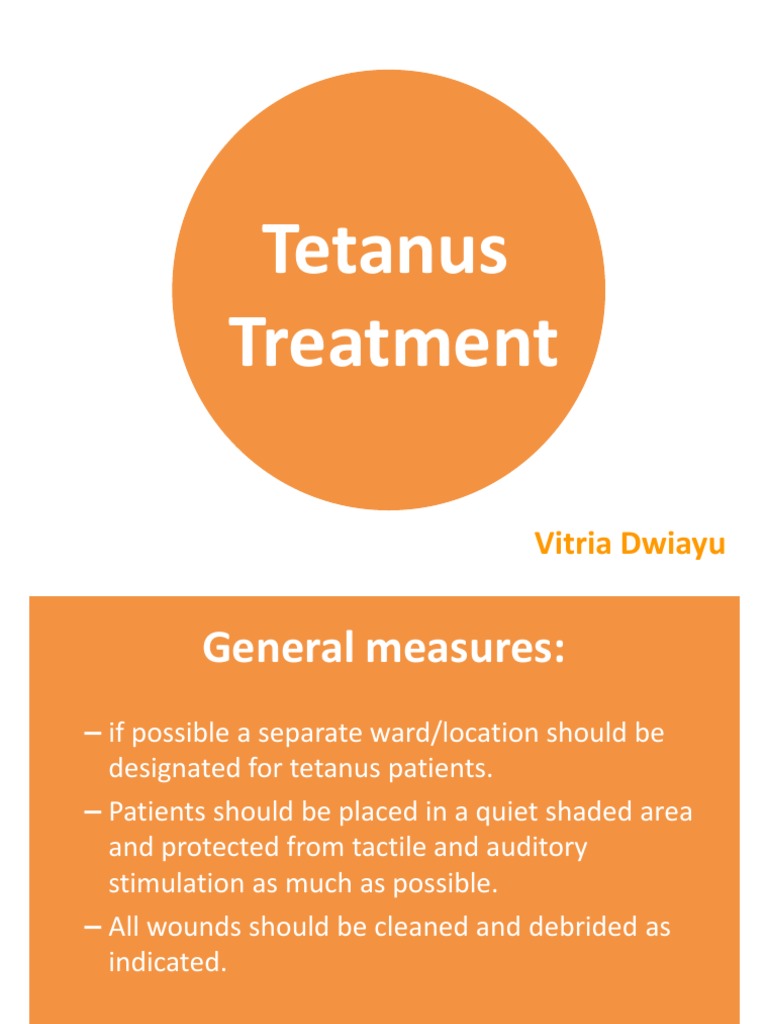 Tetanus Treatment

Vitria Dwiayu

General measures:

– if possible a separate ward/location should be designated for tetanus patients.
– Patients should be placed in a quiet shaded area and protected from tactile and auditory stimulation as much as possible.
– All wounds should be cleaned and debrided as indicated.